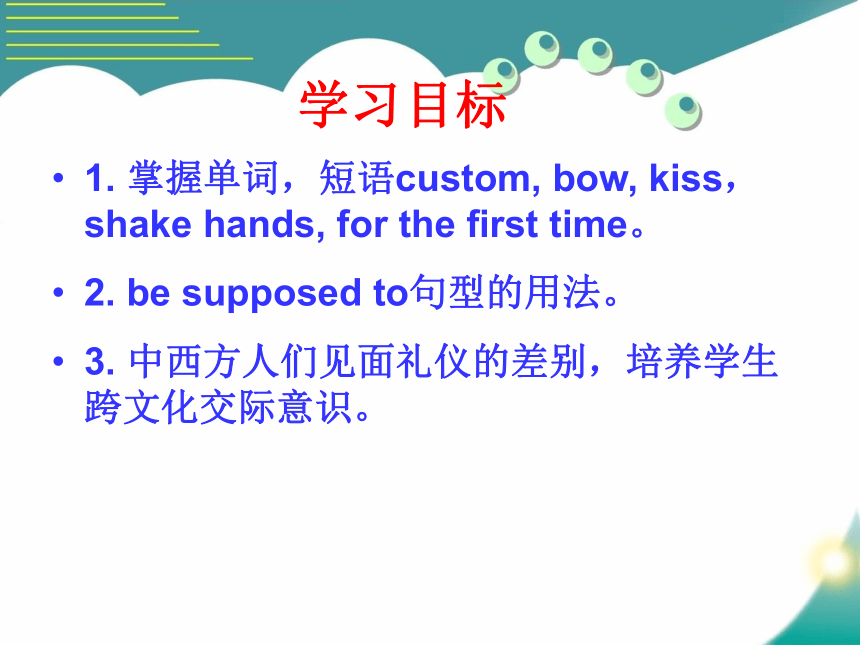 学习目标

• 1. 掌握单词，短语custom, bow, kiss，shake hands, for the first time。

• 2. be supposed to句型的用法。

• 3. 中西方人们见面礼仪的差别，培养学生跨文化交际意识。